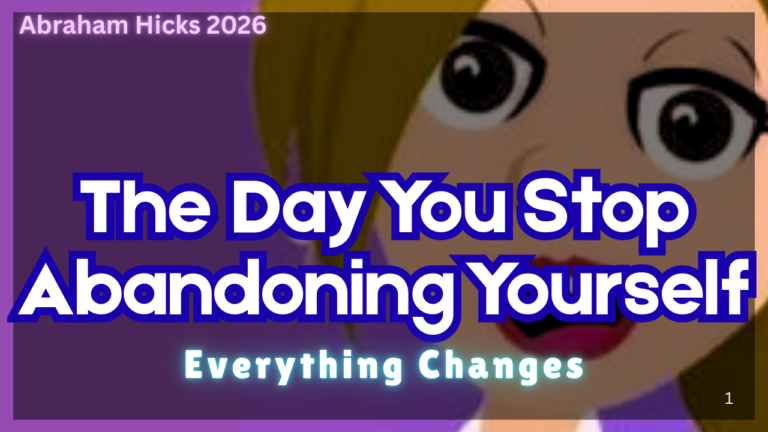 Abraham Hicks 2026

The Day You Stop Abandoning Yourself

Everything Changes

1